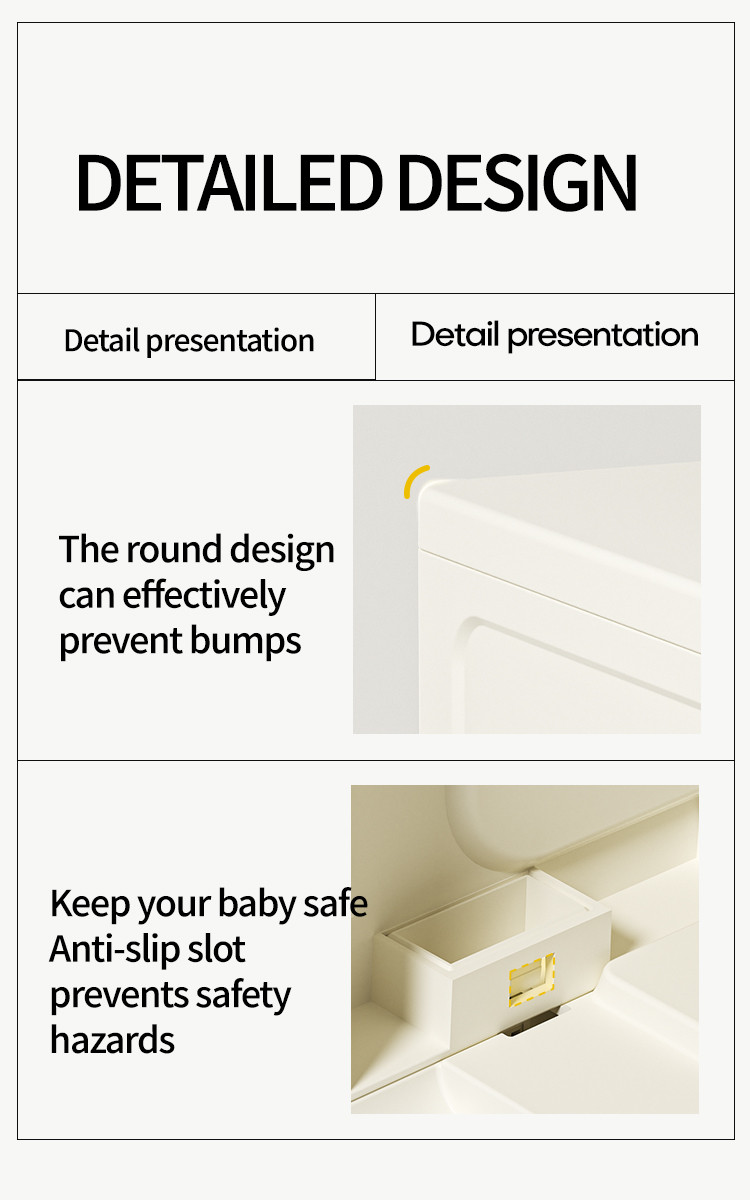 DETAILED DESIGN

Detail presentation

Detail presentation

The round design can effectively prevent bumps

Keep your baby safe
Anti-slip slot prevents safety hazards